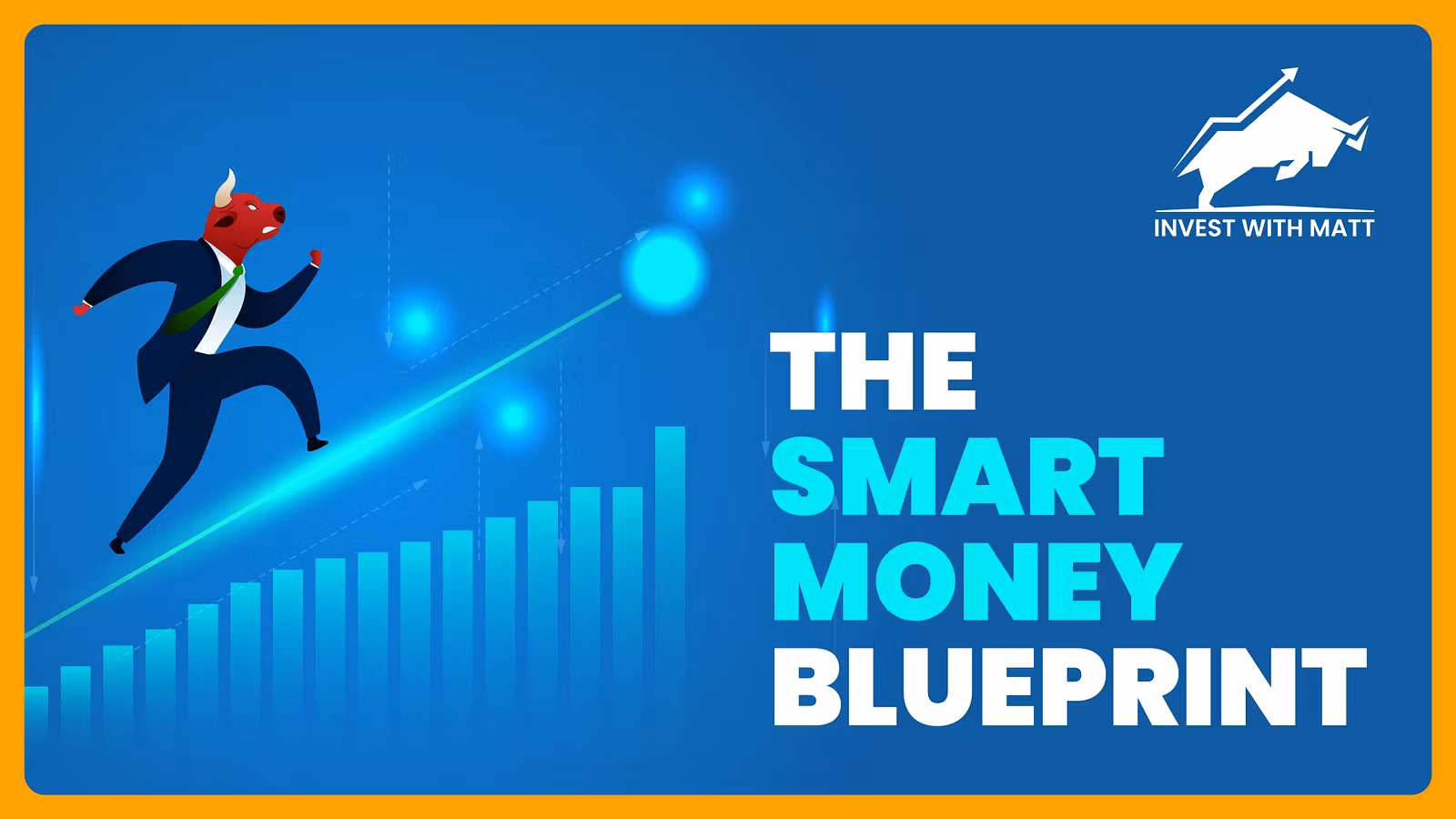 INVEST WITH MATT

THE SMART MONEY BLUEPRINT